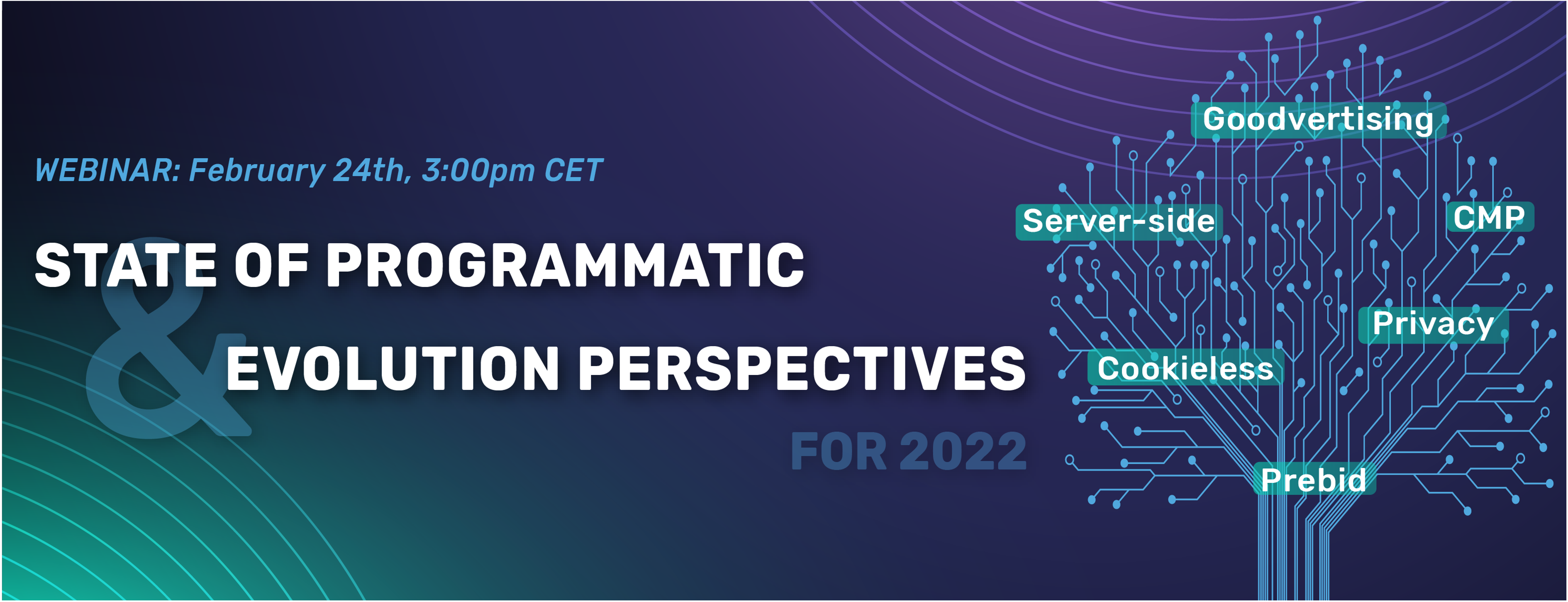 WEBINAR: February 24th, 3:00pm CET

STATE OF PROGRAMMATIC & EVOLUTION PERSPECTIVES FOR 2022

Goodvertising

Server-side

CMP

Privacy

Cookieless

Prebid